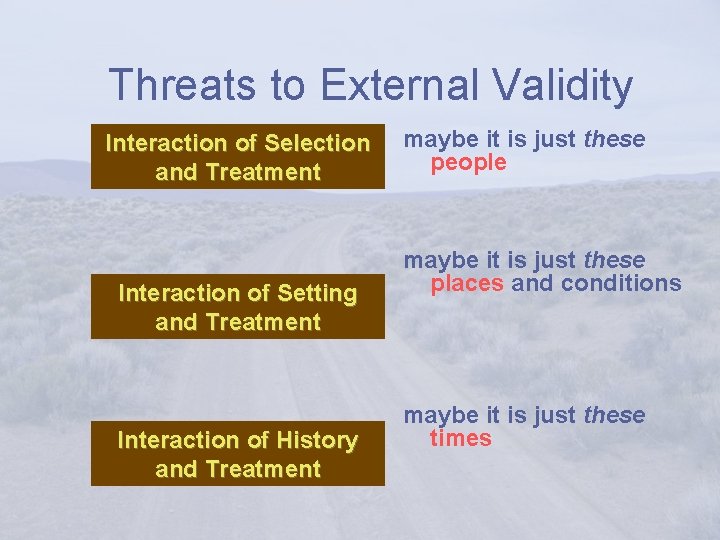 Threats to External Validity

Interaction of Selection and Treatment

maybe it is just these people

Interaction of Setting and Treatment

maybe it is just these places and conditions

Interaction of History and Treatment

maybe it is just these times